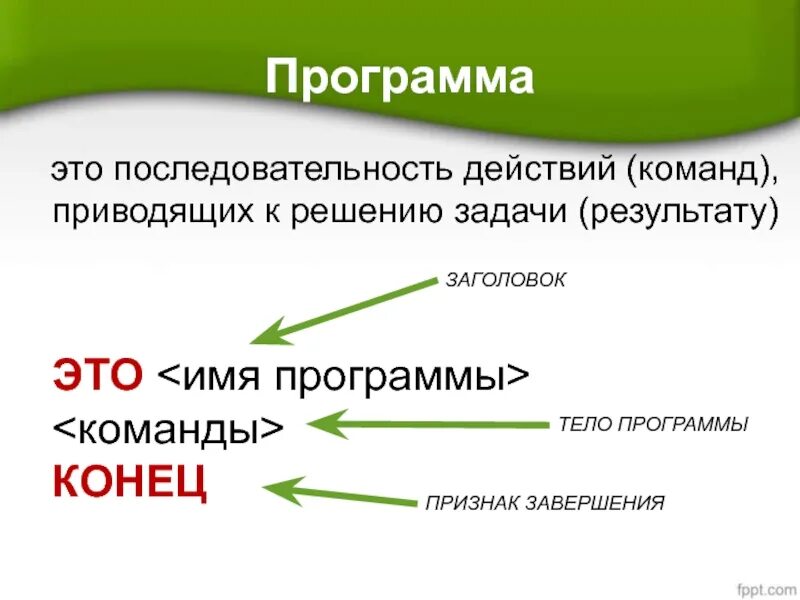 Программа

это последовательность действий (команд), приводящих к решению задачи (результату)

ЗАГОЛОВОК

ЭТО <имя программы>
<команды>
КОНЕЦ

ТЕЛО ПРОГРАММЫ

ПРИЗНАК ЗАВЕРШЕНИЯ

fppt.com